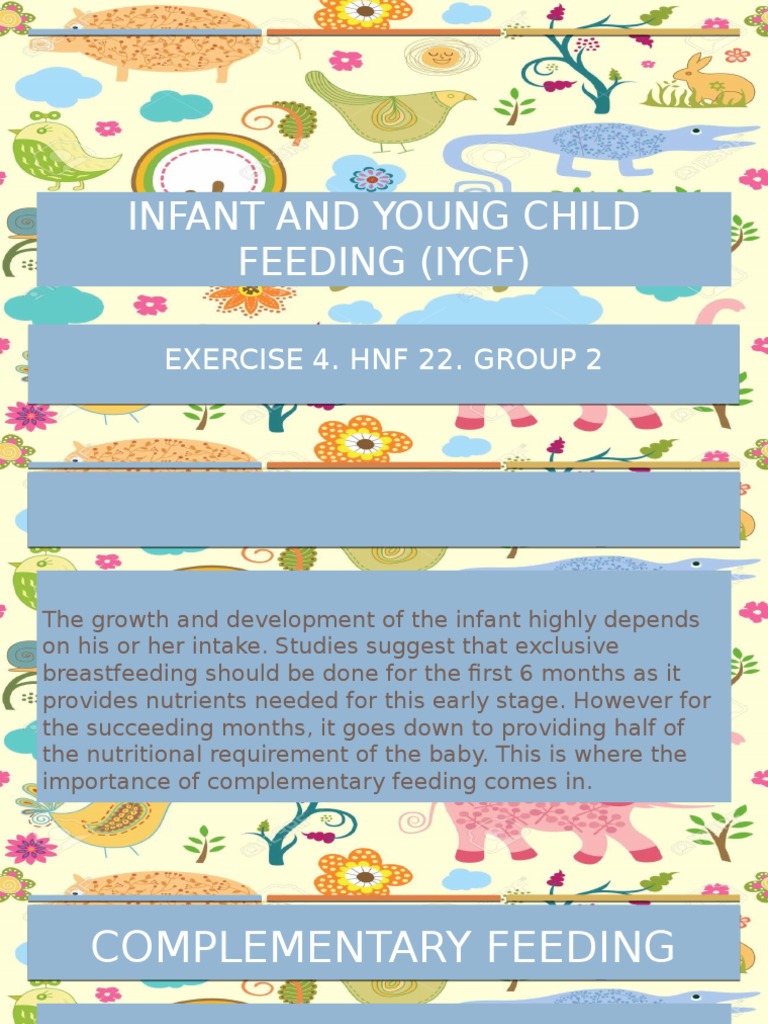 INFANT AND YOUNG CHILD FEEDING (IYCF)

EXERCISE 4. HNF 22. GROUP 2

The growth and development of the infant highly depends on his or her intake. Studies suggest that exclusive breastfeeding should be done for the first 6 months as it provides nutrients needed for this early stage. However for the succeeding months, it goes down to providing half of the nutritional requirement of the baby. This is where the importance of complementary feeding comes in.

COMPLEMENTARY FEEDING